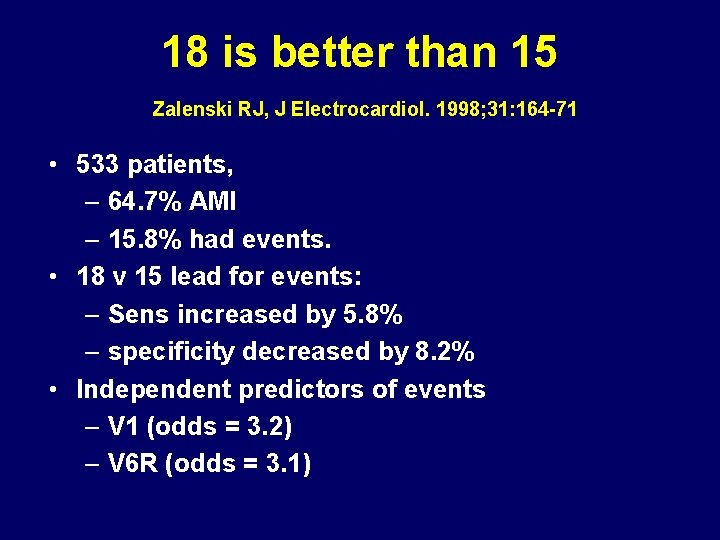 18 is better than 15

Zalenski RJ, J Electrocardiol. 1998;31:164-71

• 533 patients,
– 64.7% AMI
– 15.8% had events.
• 18 v 15 lead for events:
– Sens increased by 5.8%
– specificity decreased by 8.2%
• Independent predictors of events
– V1 (odds = 3.2)
– V6R (odds = 3.1)